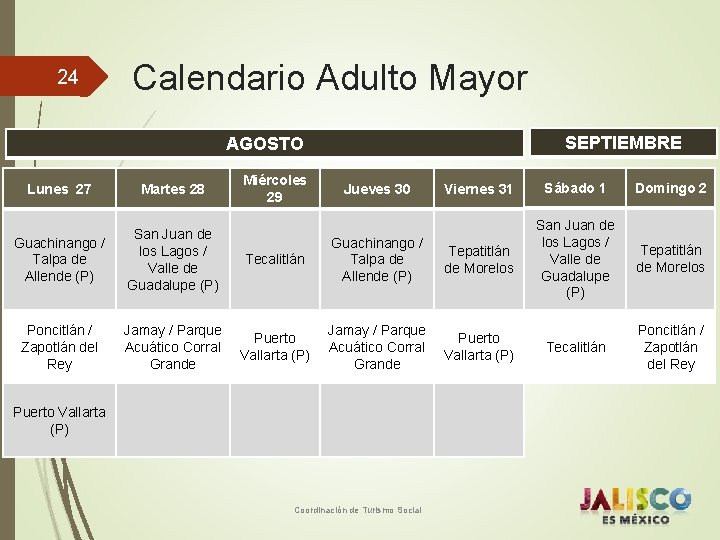 24

Calendario Adulto Mayor

| AGOSTO | | | | | SEPTIEMBRE | |
|---|---|---|---|---|---|---|
| Lunes 27 | Martes 28 | Miércoles 29 | Jueves 30 | Viernes 31 | Sábado 1 | Domingo 2 |
| Guachinango / Talpa de Allende (P) | San Juan de los Lagos / Valle de Guadalupe (P) | Tecalitlán | Guachinango / Talpa de Allende (P) | Tepatitlán de Morelos | San Juan de los Lagos / Valle de Guadalupe (P) | Tepatitlán de Morelos |
| Poncitlán / Zapotlán del Rey | Jamay / Parque Acuático Corral Grande | Puerto Vallarta (P) | Jamay / Parque Acuático Corral Grande | Puerto Vallarta (P) | Tecalitlán | Poncitlán / Zapotlán del Rey |
| Puerto Vallarta (P) | | | | | | |

Coordinación de Turismo Social

JALISCO
ES MÉXICO